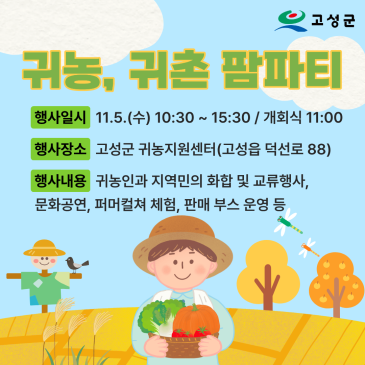 고성군

귀농, 귀촌 팜파티

행사일시 11.5.(수) 10:30 ~ 15:30 / 개회식 11:00

행사장소 고성군 귀농지원센터(고성읍 덕선로 88)

행사내용 귀농인과 지역민의 화합 및 교류행사, 문화공연, 퍼머컬쳐 체험, 판매 부스 운영 등